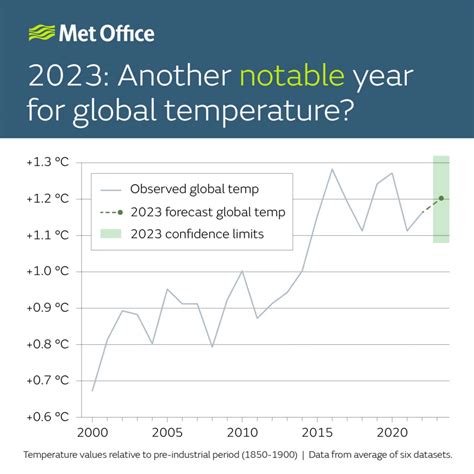 Met Office

2023: Another notable year for global temperature?

+1.3 °C
+1.2 °C
+1.1 °C
+1.0 °C
+0.9 °C
+0.8 °C
+0.7 °C
+0.6 °C

Observed global temp
2023 forecast global temp
2023 confidence limits

2000
2005
2010
2015
2020

Temperature values relative to pre-industrial period (1850-1900) | Data from average of six datasets.